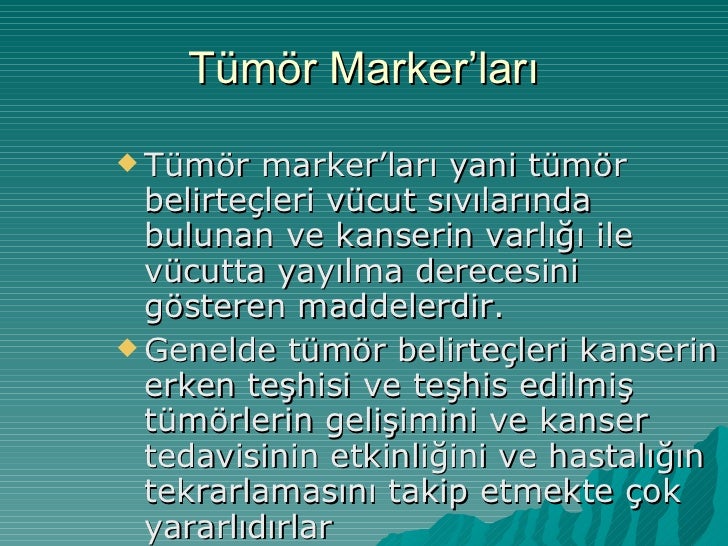 Tümör Marker’ları

Tümör marker’ları yani tümör belirteçleri vücut sıvılarında bulunan ve kanserin varlığı ile vücutta yayılma derecesini gösteren maddelerdir.

Genelde tümör belirteçleri kanserin erken teşhisi ve teşhis edilmiş tümörlerin gelişimini ve kanser tedavisinin etkinliğini ve hastalığın tekrarlamasını takip etmekte çok yararlıdırlar